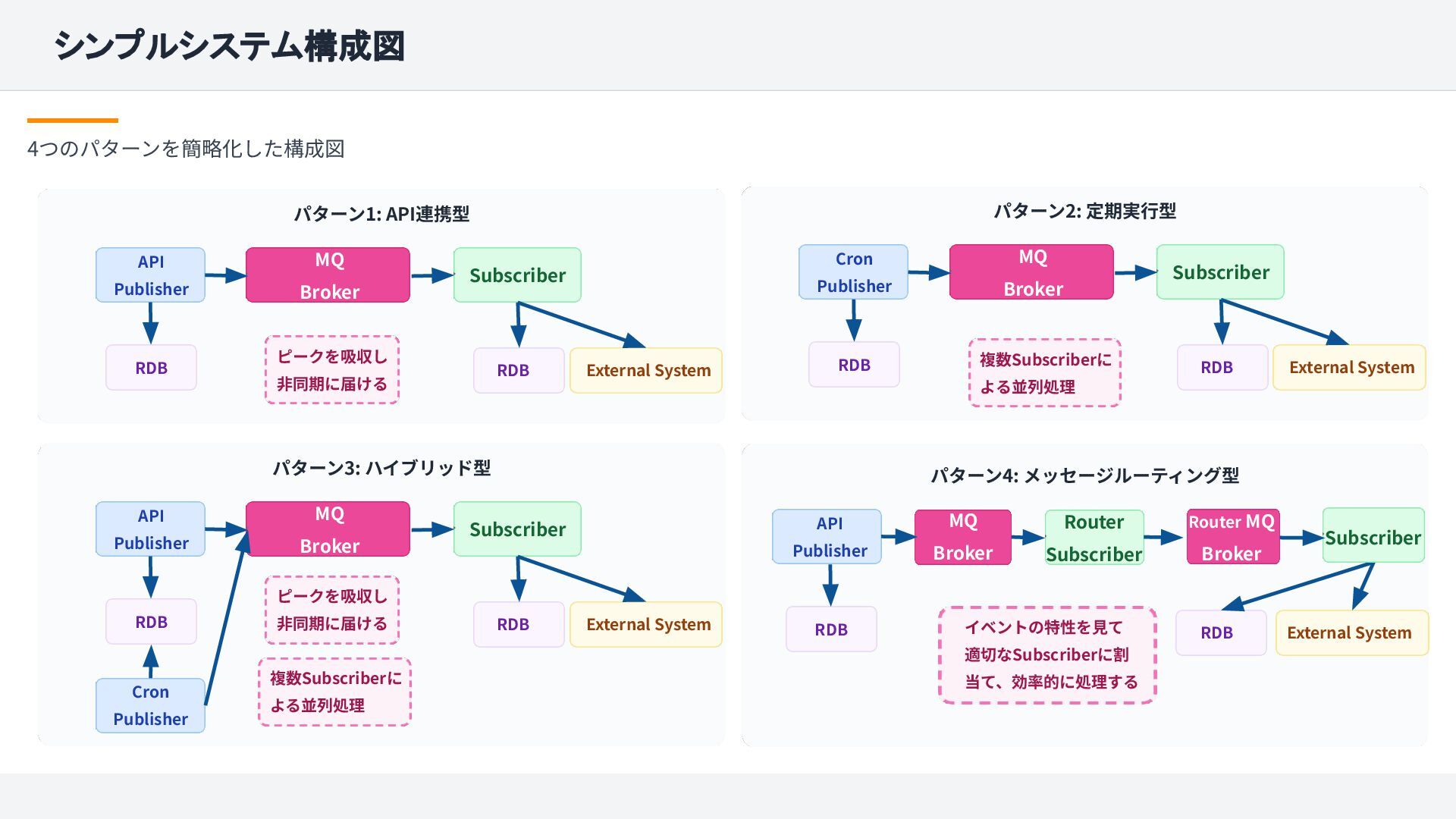 シンプルシステム構成図

4つのパターンを簡略化した構成図

パターン1: API連携型

API Publisher

MQ Broker

Subscriber

RDB

ピークを吸収し非同期に届ける

RDB

External System

パターン2: 定期実行型

Cron Publisher

MQ Broker

Subscriber

RDB

複数Subscriberによる並列処理

RDB

External System

パターン3: ハイブリッド型

API Publisher

MQ Broker

Subscriber

RDB

ピークを吸収し非同期に届ける

RDB

External System

Cron Publisher

複数Subscriberによる並列処理

パターン4: メッセージルーティング型

API Publisher

MQ Broker

Router Subscriber

Router MQ Broker

Subscriber

RDB

イベントの特性を見て適切なSubscriberに割当て、効率的に処理する

RDB

External System